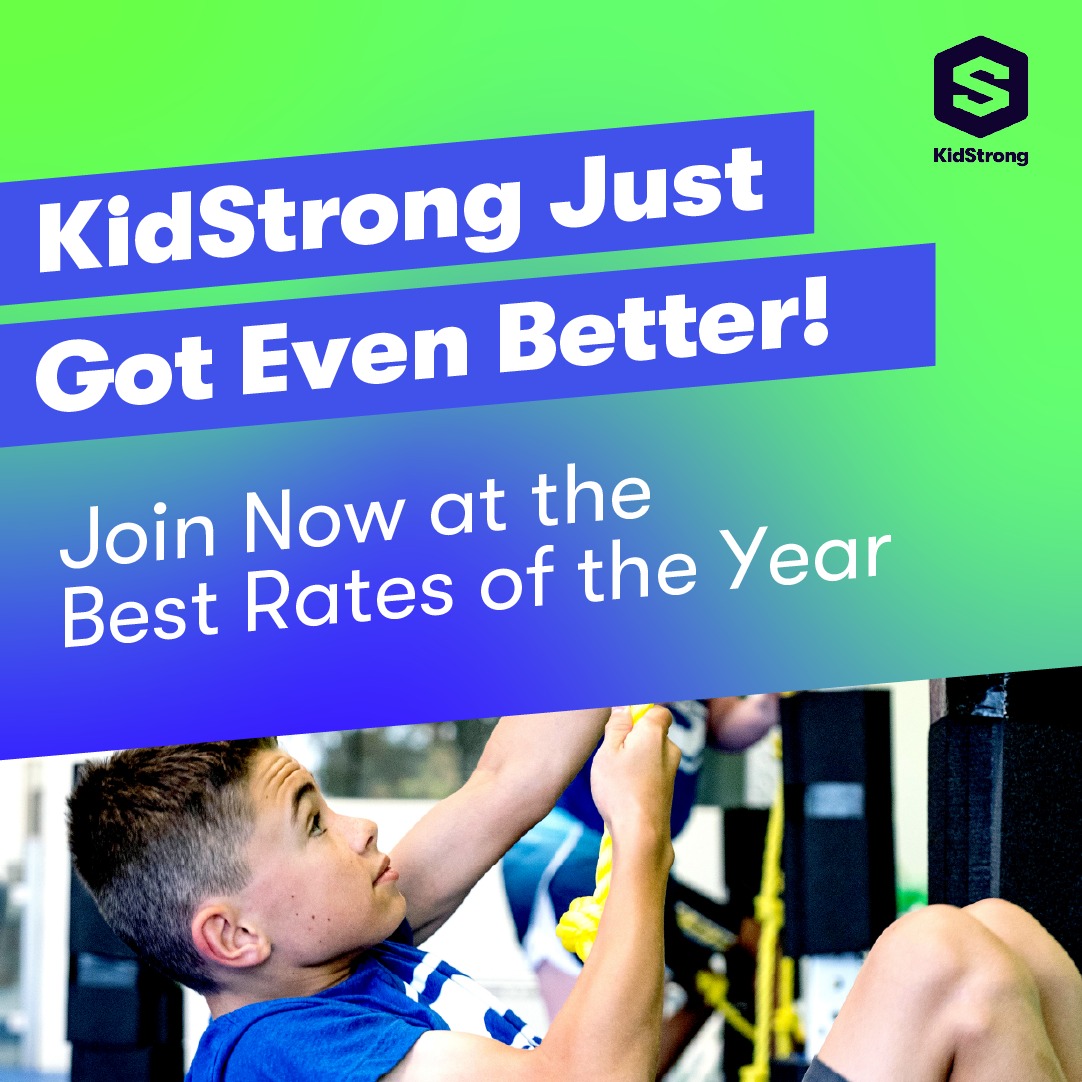 KidStrong

KidStrong Just Got Even Better!

Join Now at the Best Rates of the Year